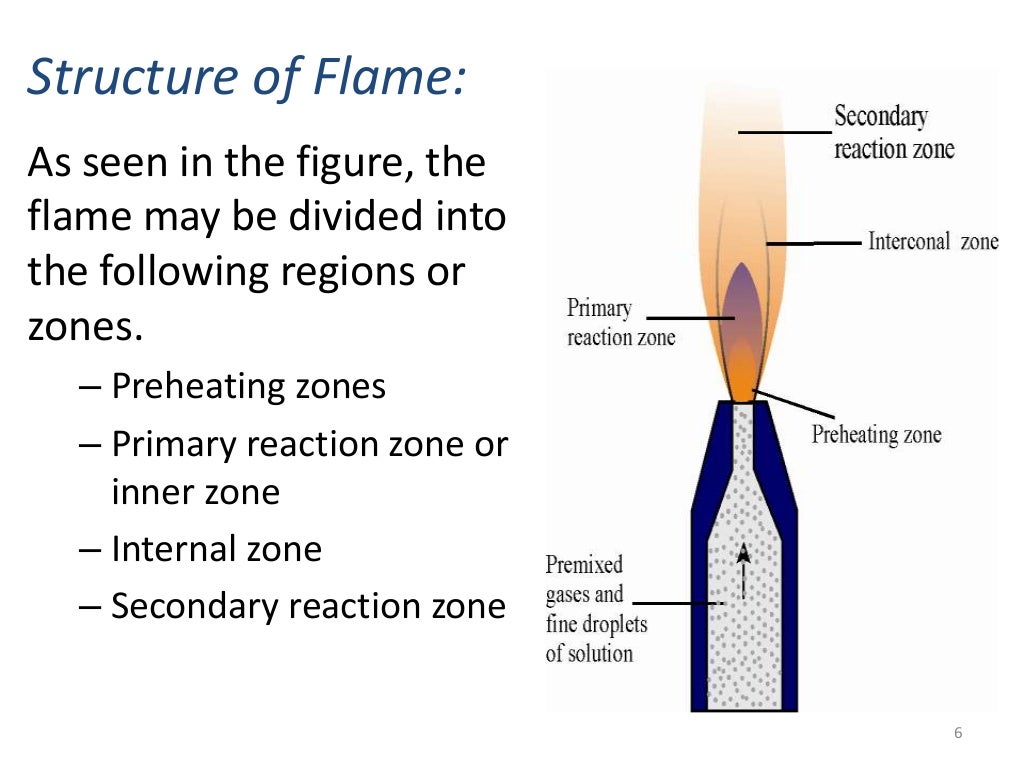 Structure of Flame:

As seen in the figure, the flame may be divided into the following regions or zones.

– Preheating zones
– Primary reaction zone or inner zone
– Internal zone
– Secondary reaction zone

Secondary reaction zone

Interconal zone

Primary reaction zone

Preheating zone

Premixed gases and fine droplets of solution

6